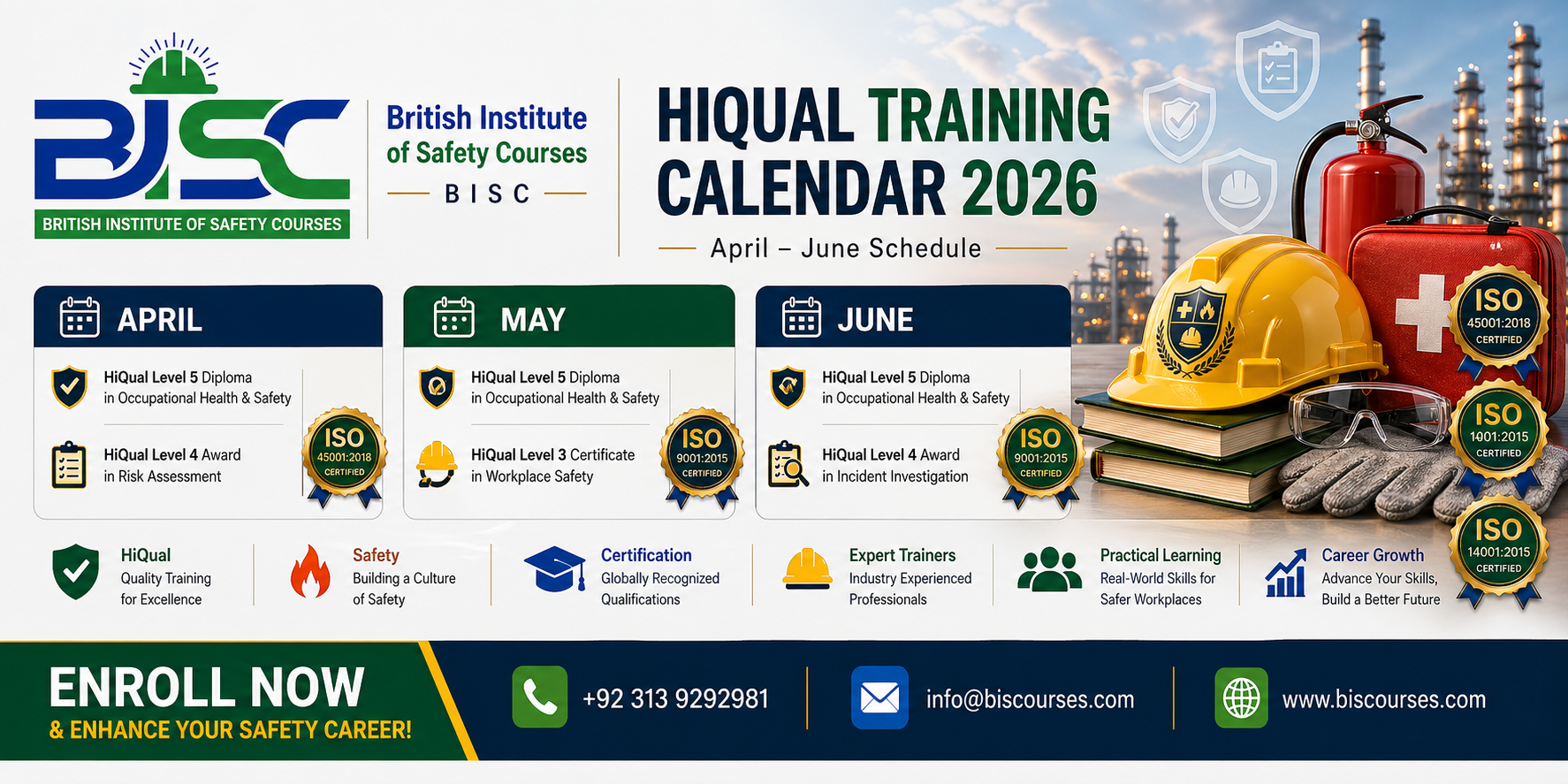 BISC
BRITISH INSTITUTE OF SAFETY COURSES

British Institute of Safety Courses
BISC

HIQUAL TRAINING CALENDAR 2026
April – June Schedule

APRIL
HiQual Level 5 Diploma in Occupational Health & Safety
HiQual Level 4 Award in Risk Assessment
ISO 45001:2018 CERTIFIED

MAY
HiQual Level 5 Diploma in Occupational Health & Safety
HiQual Level 3 Certificate in Workplace Safety
ISO 9001:2015 CERTIFIED

JUNE
HiQual Level 5 Diploma in Occupational Health & Safety
HiQual Level 4 Award in Incident Investigation
ISO 9001:2015 CERTIFIED

ISO 45001:2018 CERTIFIED
ISO 1401:2015 CERTIFIED
ISO 14001:2015 CERTIFIED

HiQual
Quality Training for Excellence

Safety
Building a Culture of Safety

Certification
Globally Recognized Qualifications

Expert Trainers
Industry Experienced Professionals

Practical Learning
Real-World Skills for Safer Workplaces

Career Growth
Advance Your Skills, Build a Better Future

ENROLL NOW
& ENHANCE YOUR SAFETY CAREER!

+92 313 9292981
info@biscourses.com
www.biscourses.com